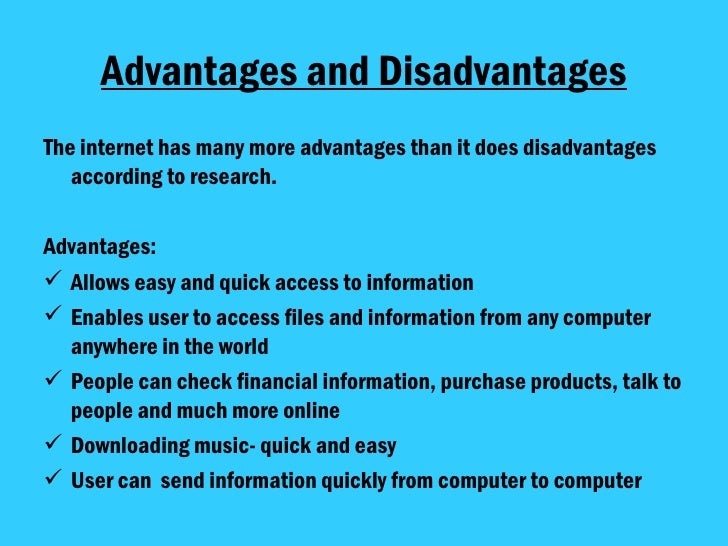 Advantages and Disadvantages

The internet has many more advantages than it does disadvantages according to research.

Advantages:
✓ Allows easy and quick access to information
✓ Enables user to access files and information from any computer anywhere in the world
✓ People can check financial information, purchase products, talk to people and much more online
✓ Downloading music- quick and easy
✓ User can send information quickly from computer to computer